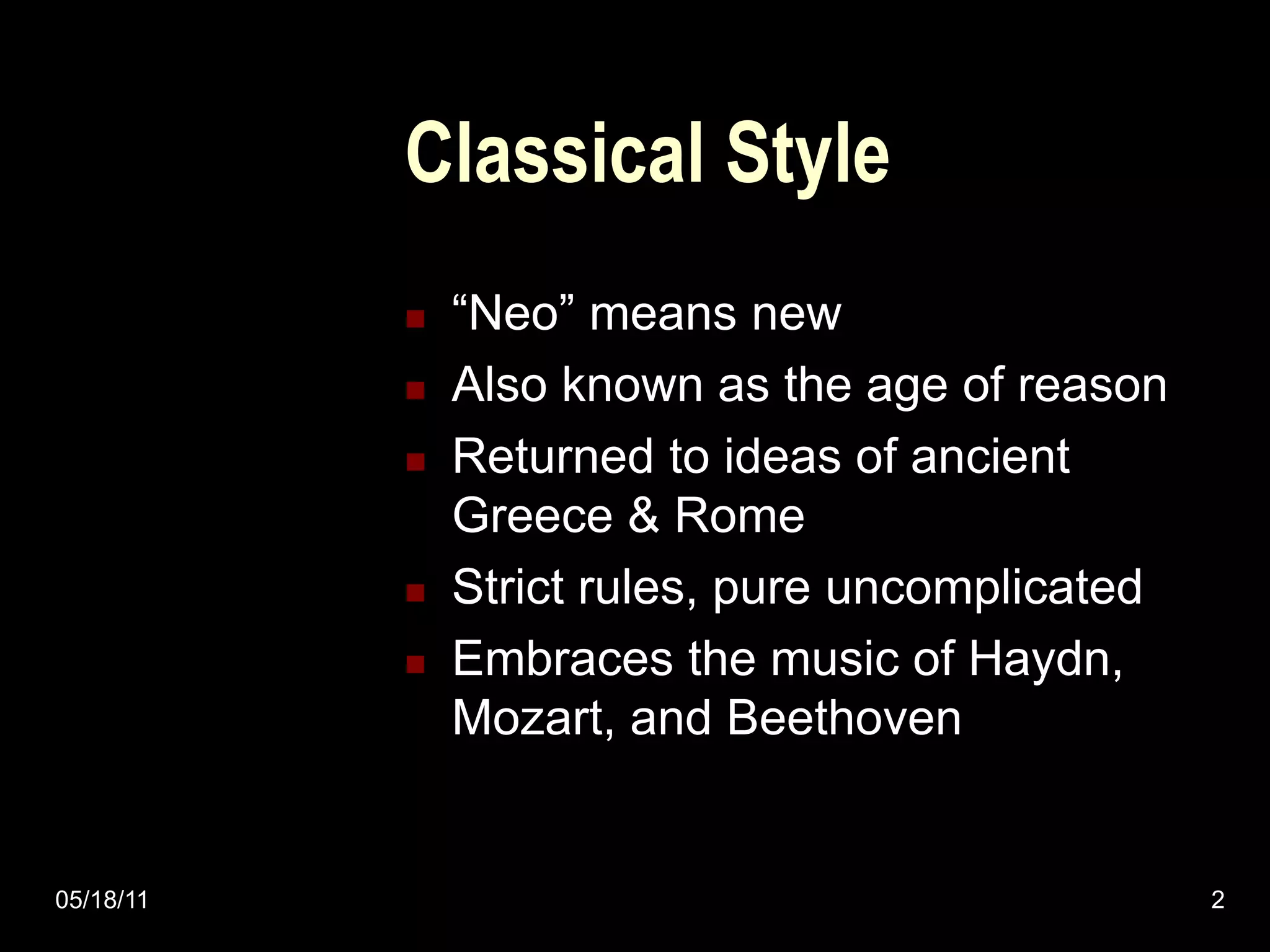 Classical Style

- “Neo” means new
- Also known as the age of reason
- Returned to ideas of ancient Greece & Rome
- Strict rules, pure uncomplicated
- Embraces the music of Haydn, Mozart, and Beethoven

05/18/11

2